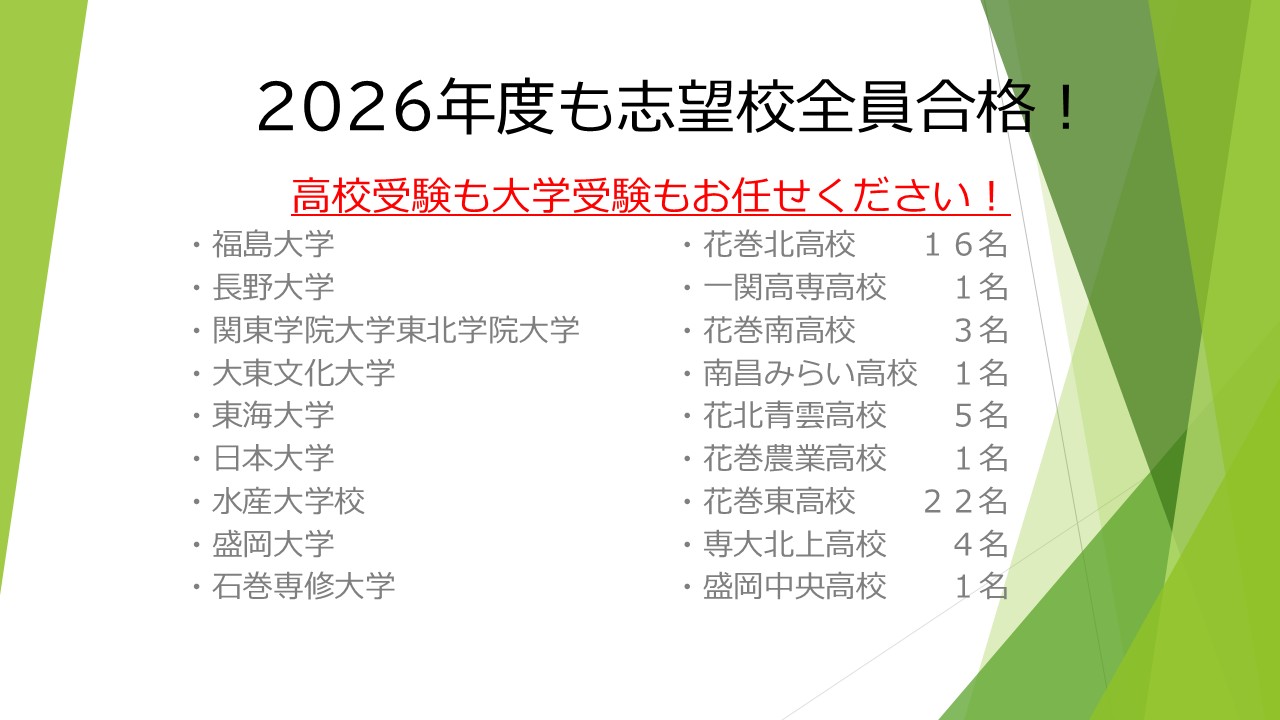 2026年度も志望校全員合格！

高校受験も大学受験もお任せください！

・福島大学
・長野大学
・関東学院大学東北学院大学
・大東文化大学
・東海大学
・日本大学
・水産大学校
・盛岡大学
・石巻専修大学

・花巻北高校　１６名
・一関高専高校　１名
・花巻南高校　３名
・南昌みらい高校　１名
・花北青雲高校　５名
・花巻農業高校　１名
・花巻東高校　２２名
・専大北上高校　４名
・盛岡中央高校　１名